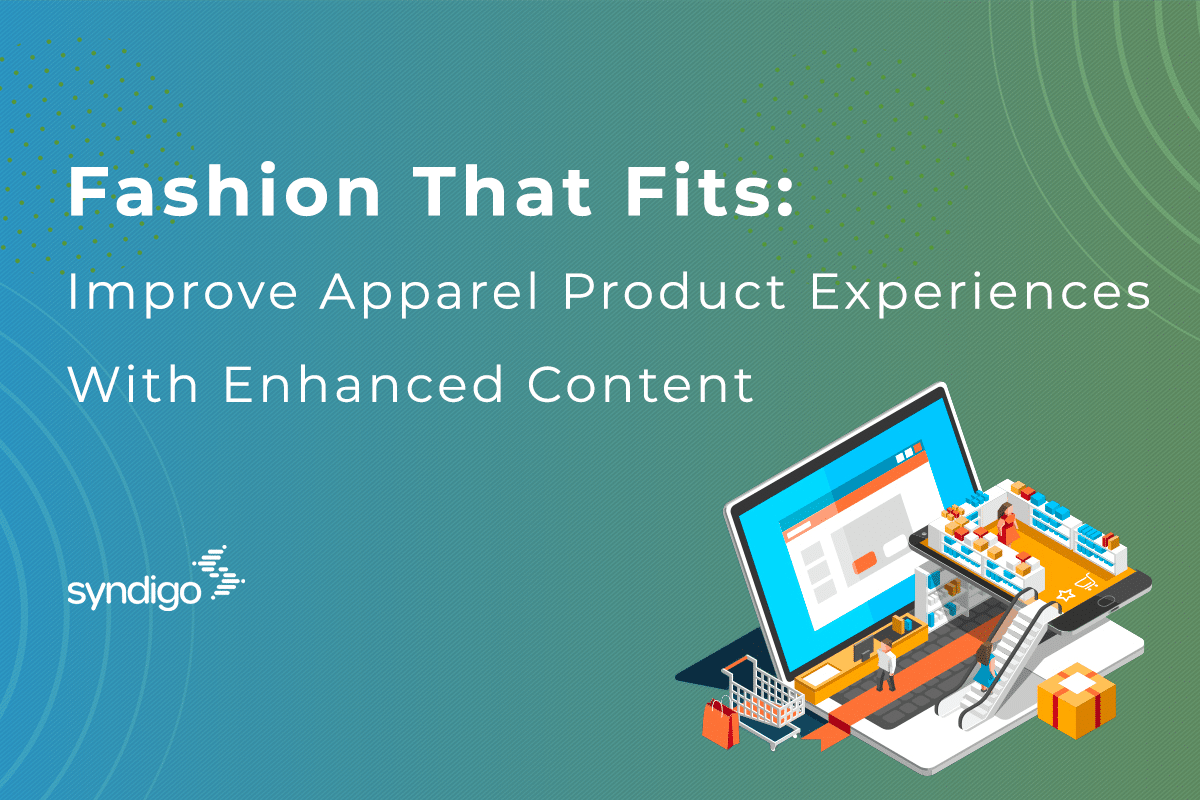 Fashion That Fits:
Improve Apparel Product Experiences With Enhanced Content

syndigo